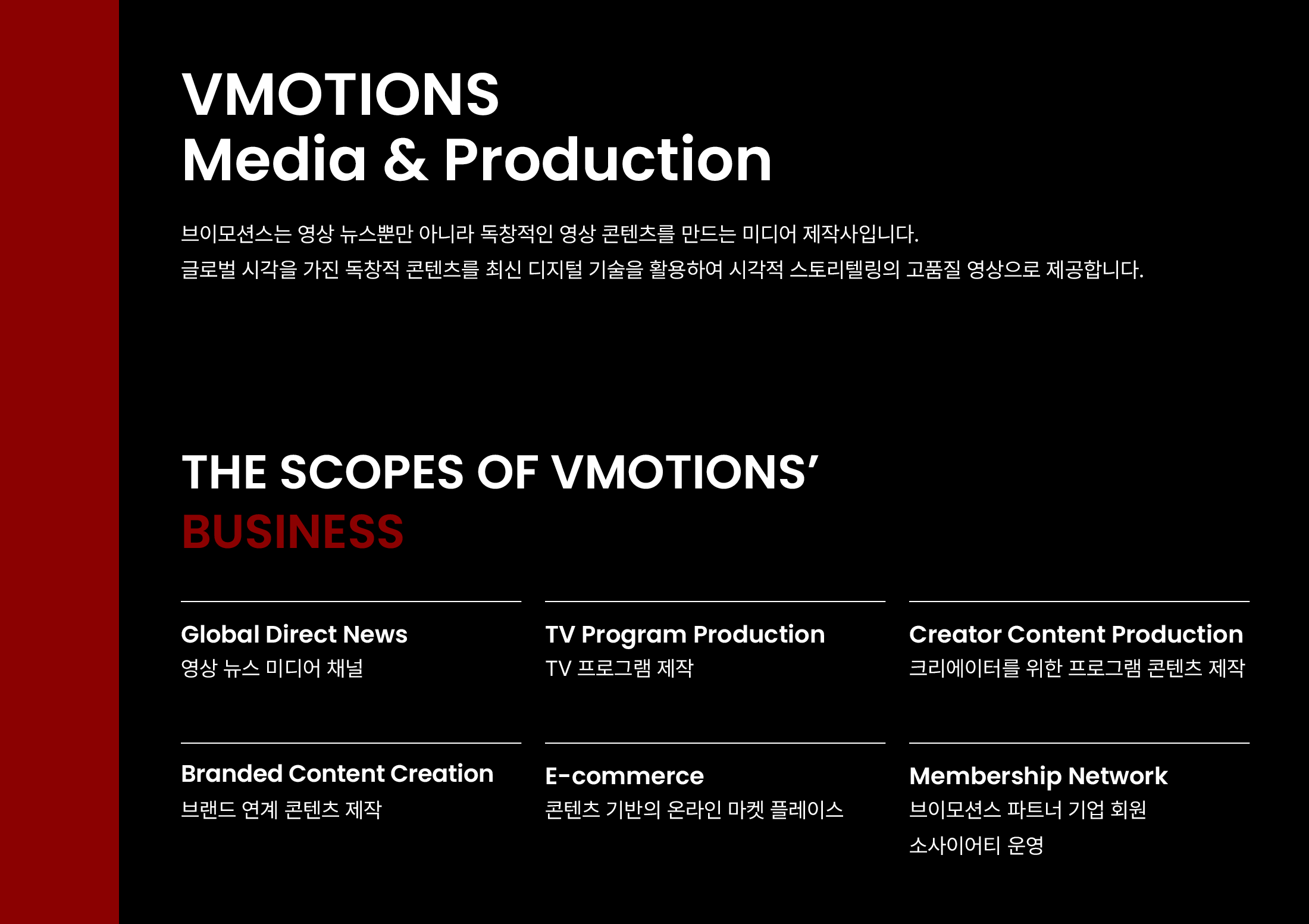 VMOTIONS
Media & Production

브이모션스는 영상 뉴스뿐만 아니라 독창적인 영상 콘텐츠를 만드는 미디어 제작사입니다.
글로벌 시각을 가진 독창적 콘텐츠를 최신 디지털 기술을 활용하여 시각적 스토리텔링의 고품질 영상으로 제공합니다.

THE SCOPES OF VMOTIONS'
BUSINESS

Global Direct News
영상 뉴스 미디어 채널

TV Program Production
TV 프로그램 제작

Creator Content Production
크리에이터를 위한 프로그램 콘텐츠 제작

Branded Content Creation
브랜드 연계 콘텐츠 제작

E-commerce
콘텐츠 기반의 온라인 마켓 플레이스

Membership Network
브이모션스 파트너 기업 회원
소사이어티 운영